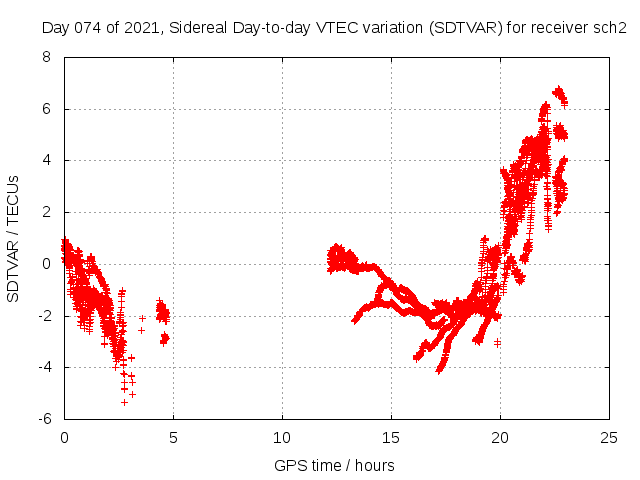 Day 074 of 2021, Sidereal Day-to-day VTEC variation (SDTVAR) for receiver sch2

SDTVAR / TECUs

8
6
4
2
0
-2
-4
-6

0
5
10
15
20
25

GPS time / hours